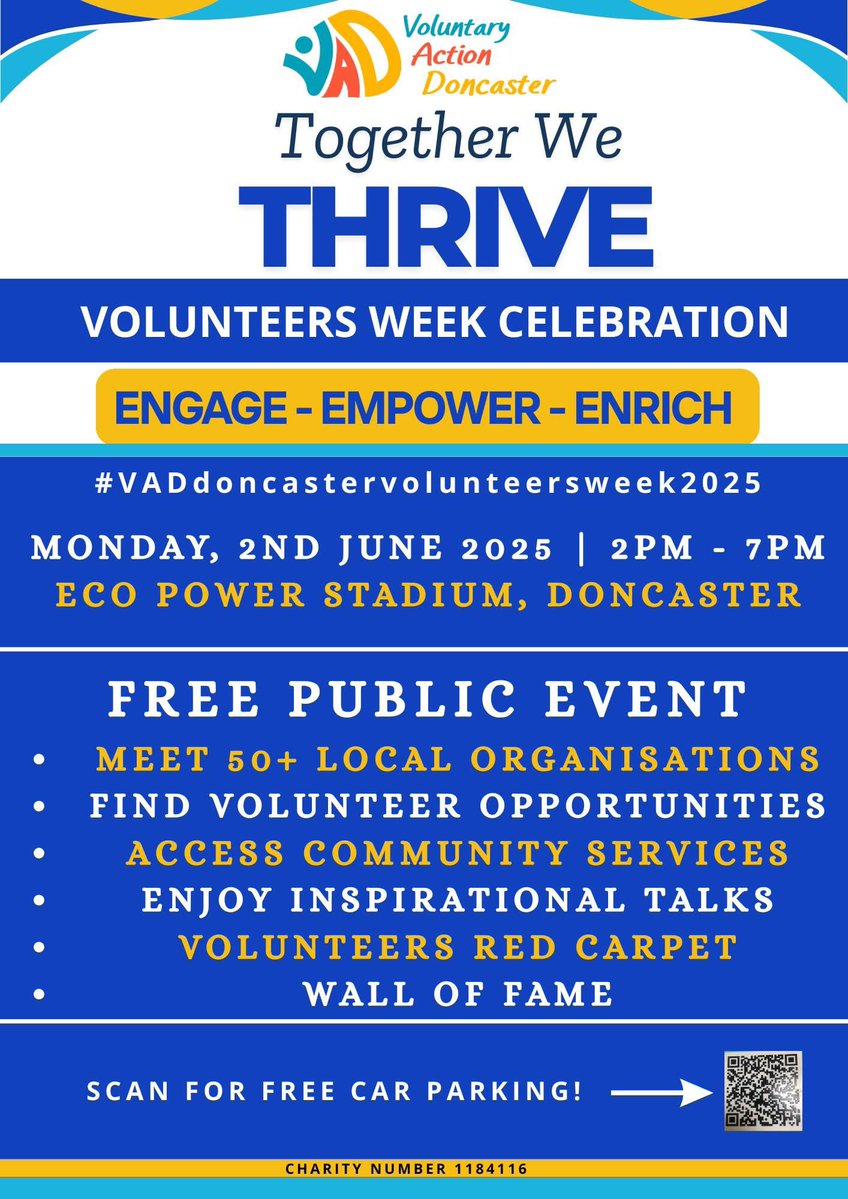 VAD Voluntary Action Doncaster

Together We
THRIVE

VOLUNTEERS WEEK CELEBRATION

ENGAGE - EMPOWER - ENRICH

#VADdoncastervolunteersweek2025

MONDAY, 2ND JUNE 2025 | 2PM - 7PM
ECO POWER STADIUM, DONCASTER

FREE PUBLIC EVENT
• MEET 50+ LOCAL ORGANISATIONS
• FIND VOLUNTEER OPPORTUNITIES
• ACCESS COMMUNITY SERVICES
• ENJOY INSPIRATIONAL TALKS
• VOLUNTEERS RED CARPET
• WALL OF FAME

SCAN FOR FREE CAR PARKING!

CHARITY NUMBER 1184116